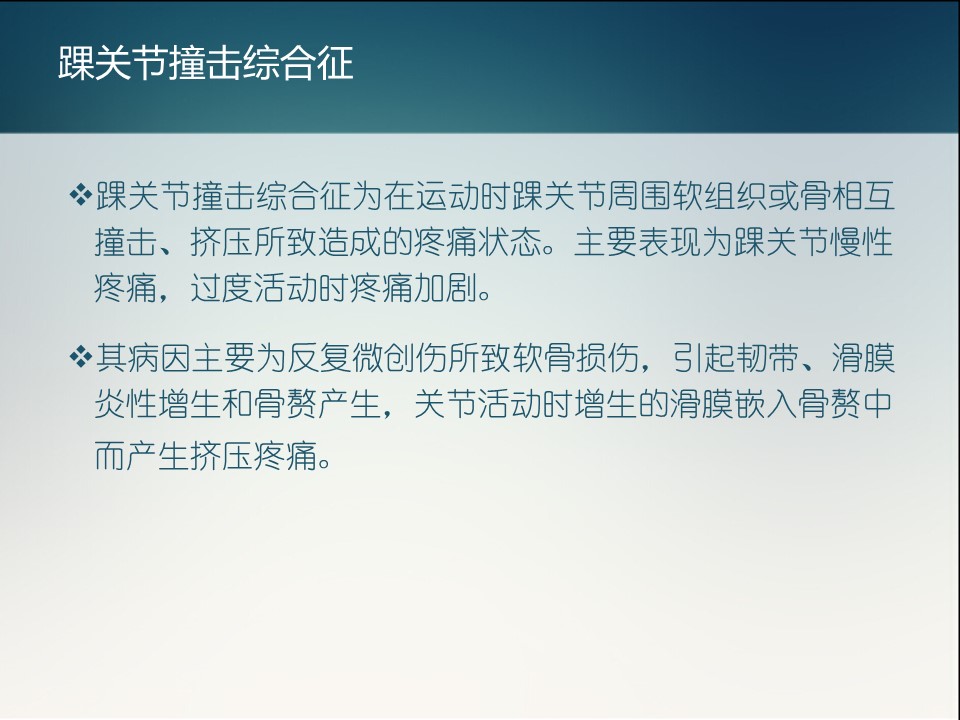 踝关节撞击综合征

❖踝关节撞击综合征为在运动时踝关节周围软组织或骨相互撞击、挤压所致造成的疼痛状态。主要表现为踝关节慢性疼痛，过度活动时疼痛加剧。

❖其病因主要为反复微创伤所致软骨损伤，引起韧带、滑膜炎性增生和骨赘产生，关节活动时增生的滑膜嵌入骨赘中而产生挤压疼痛。